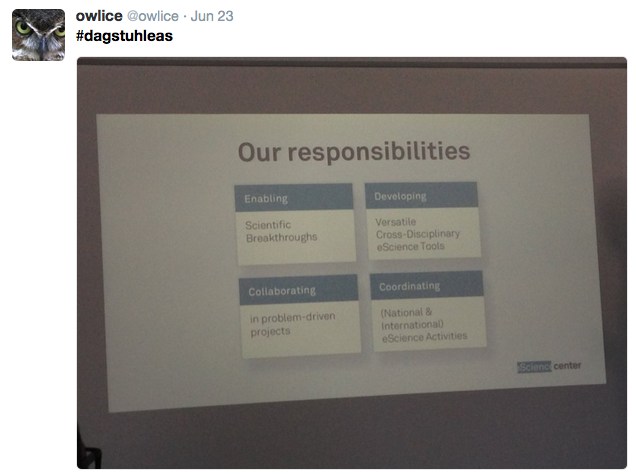 owlice @owlice · Jun 23
#dagstuhleas

Our responsibilities

Enabling

Scientific Breakthroughs

Developing

Versatile Cross-Disciplinary eScience Tools

Collaborating

in problem-driven projects

Coordinating

(National & International) eScience Activities

eScience center